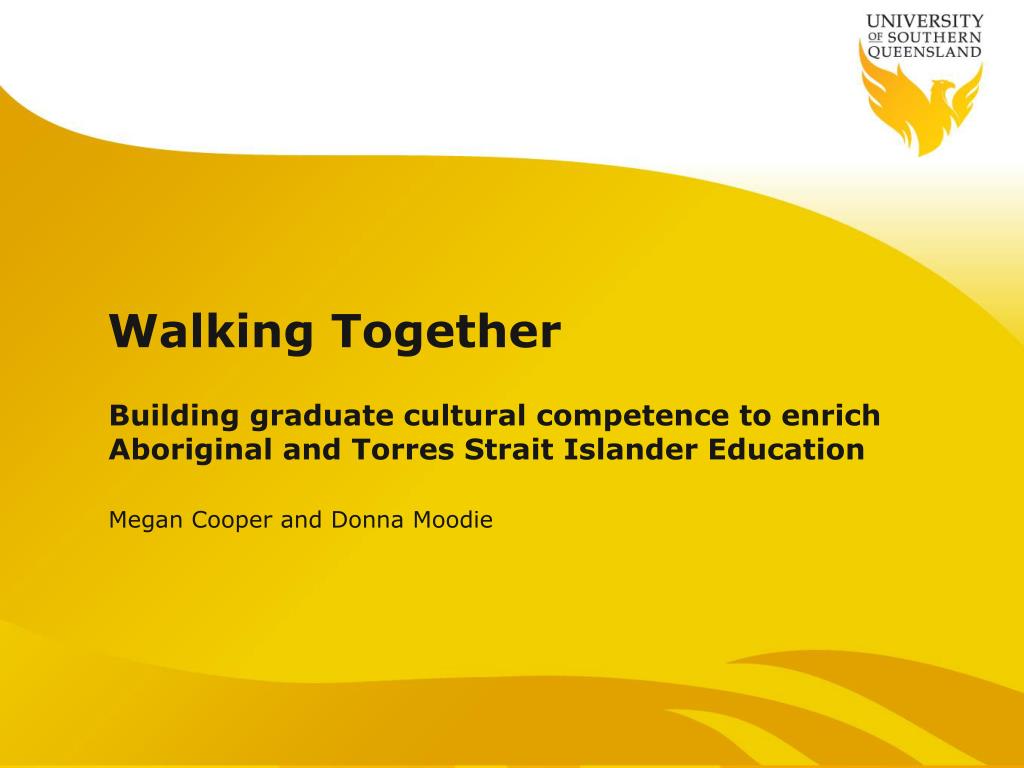 UNIVERSITY
OF SOUTHERN
QUEENSLAND

Walking Together

Building graduate cultural competence to enrich Aboriginal and Torres Strait Islander Education

Megan Cooper and Donna Moodie